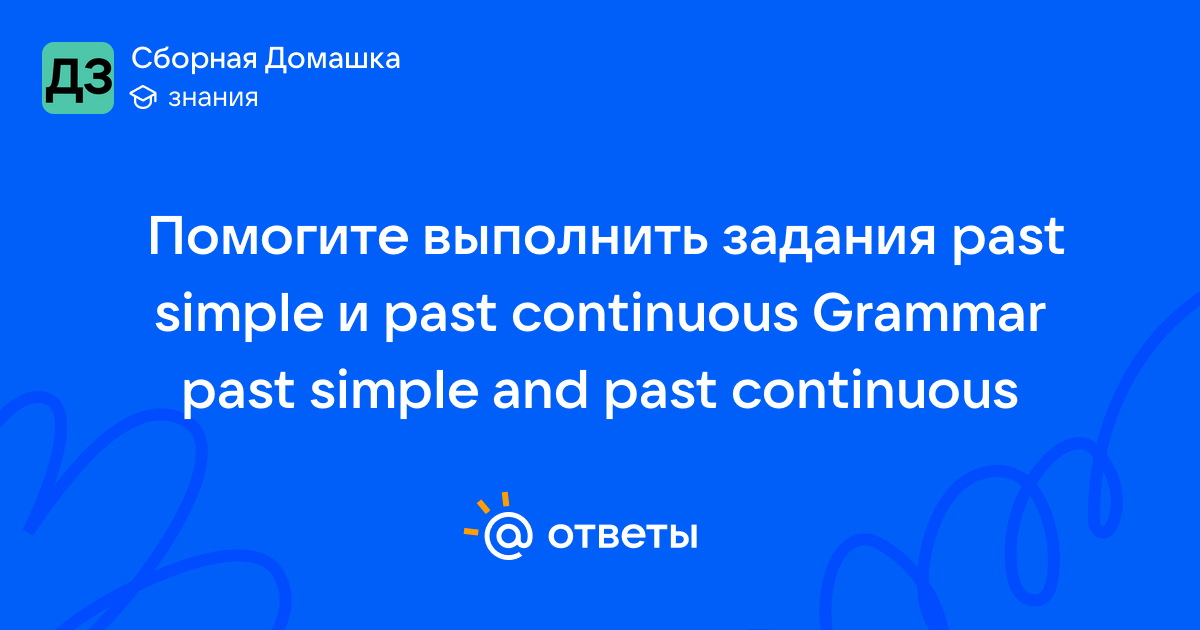 ДЗ
Сборная Домашка
знания

Помогите выполнить задания past simple и past continuous Grammar past simple and past continuous

@ ответы